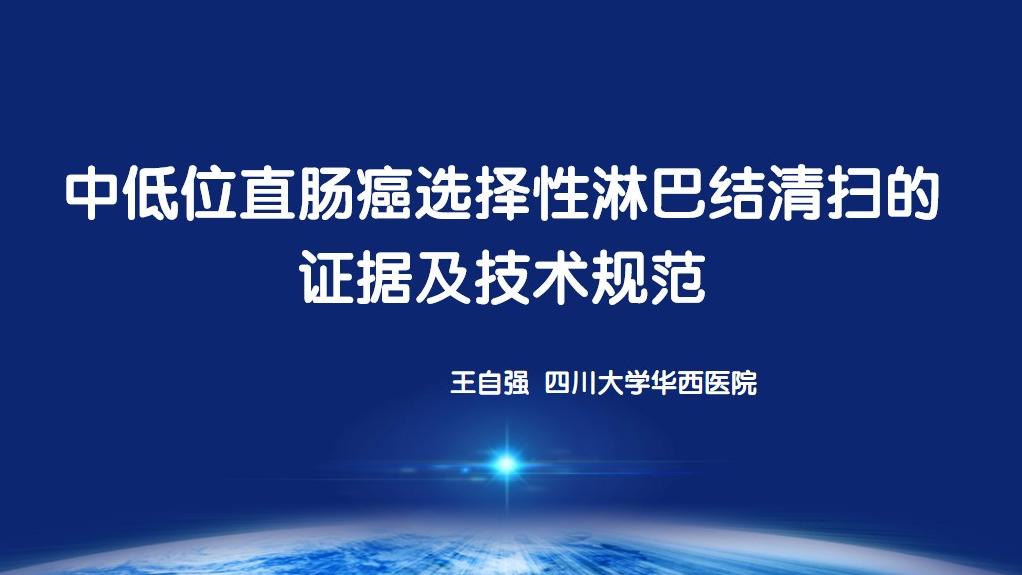 中低位直肠癌选择性淋巴结清扫的证据及技术规范

王自强 四川大学华西医院